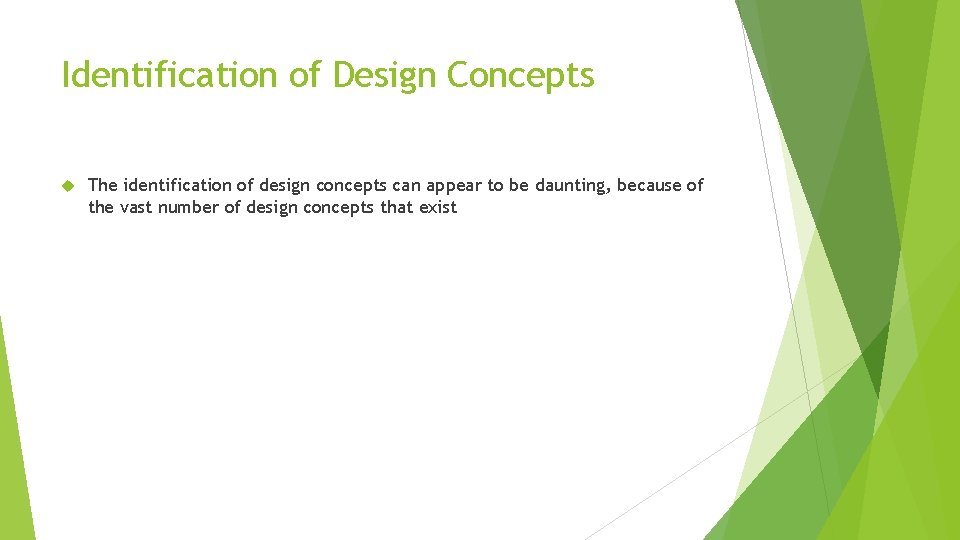 Identification of Design Concepts

The identification of design concepts can appear to be daunting, because of the vast number of design concepts that exist